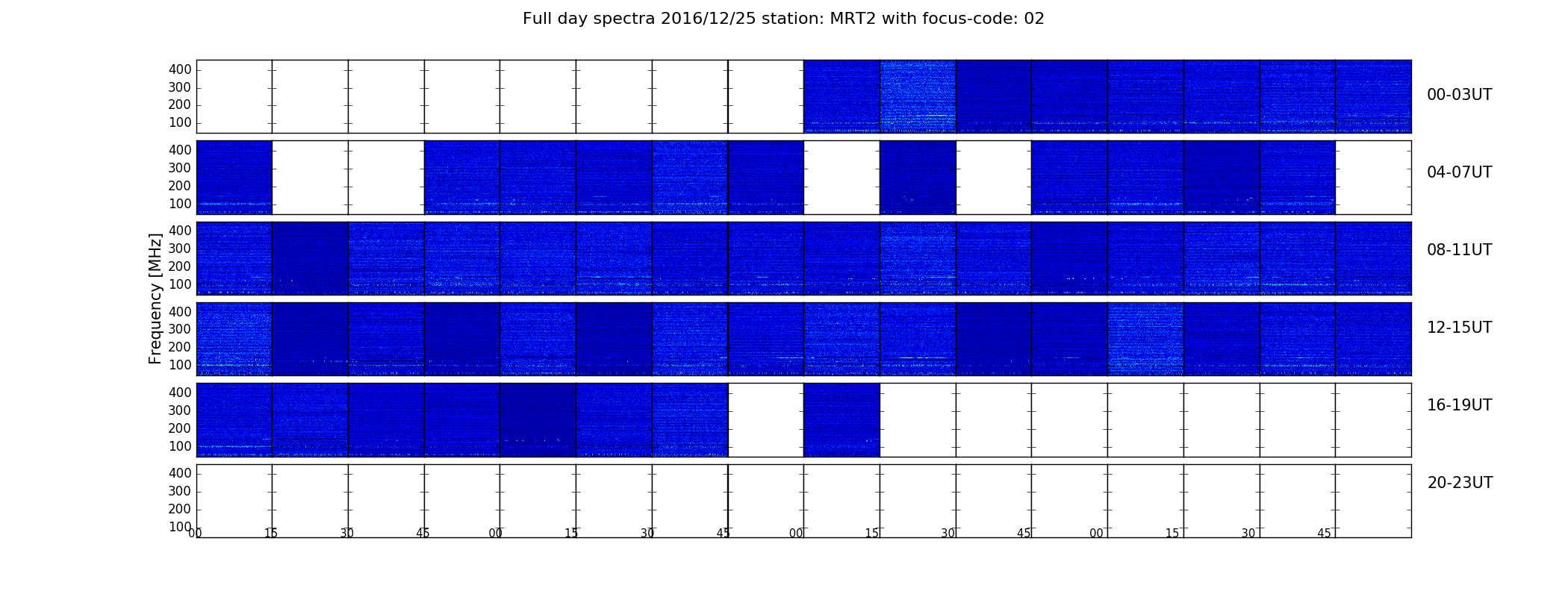 Full day spectra 2016/12/25 station: MRT2 with focus-code: 02

Frequency [MHz]

400
300
200
100

00-03UT

400
300
200
100

04-07UT

400
300
200
100

08-11UT

400
300
200
100

12-15UT

400
300
200
100

16-19UT

400
300
200
100

20-23UT

00 15 30 45 00 15 30 45 00 15 30 45 00 15 30 45